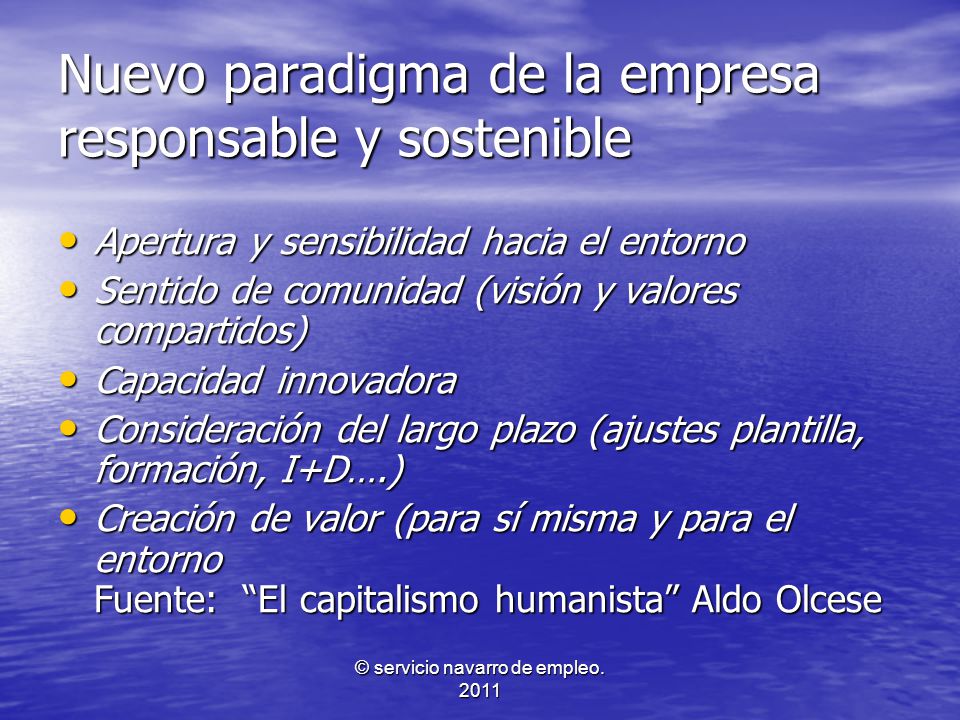 Nuevo paradigma de la empresa responsable y sostenible

• Apertura y sensibilidad hacia el entorno
• Sentido de comunidad (visión y valores compartidos)
• Capacidad innovadora
• Consideración del largo plazo (ajustes plantilla, formación, I+D….)
• Creación de valor (para sí misma y para el entorno

Fuente: “El capitalismo humanista” Aldo Olcese

© servicio navarro de empleo. 2011